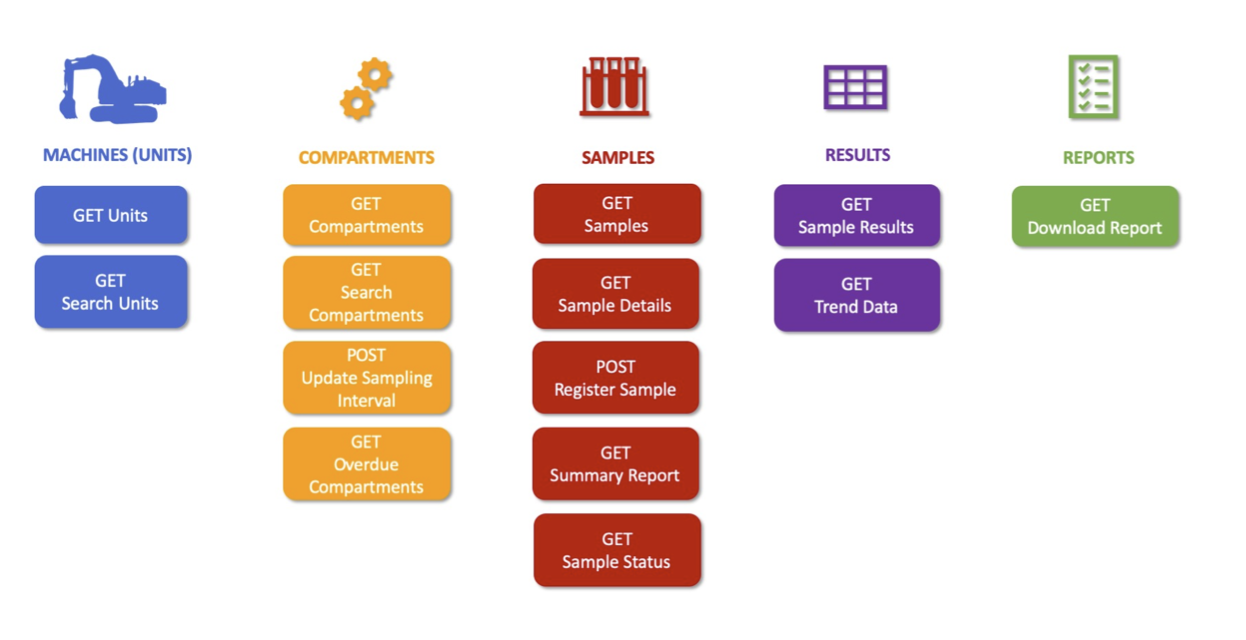 MACHINES (UNITS)

GET Units

GET
Search Units

COMPARTMENTS

GET
Compartments

GET
Search
Compartments

POST
Update Sampling
Interval

GET
Overdue
Compartments

SAMPLES

GET
Samples

GET
Sample Details

POST
Register Sample

GET
Summary Report

GET
Sample Status

RESULTS

GET
Sample Results

GET
Trend Data

REPORTS

GET
Download Report